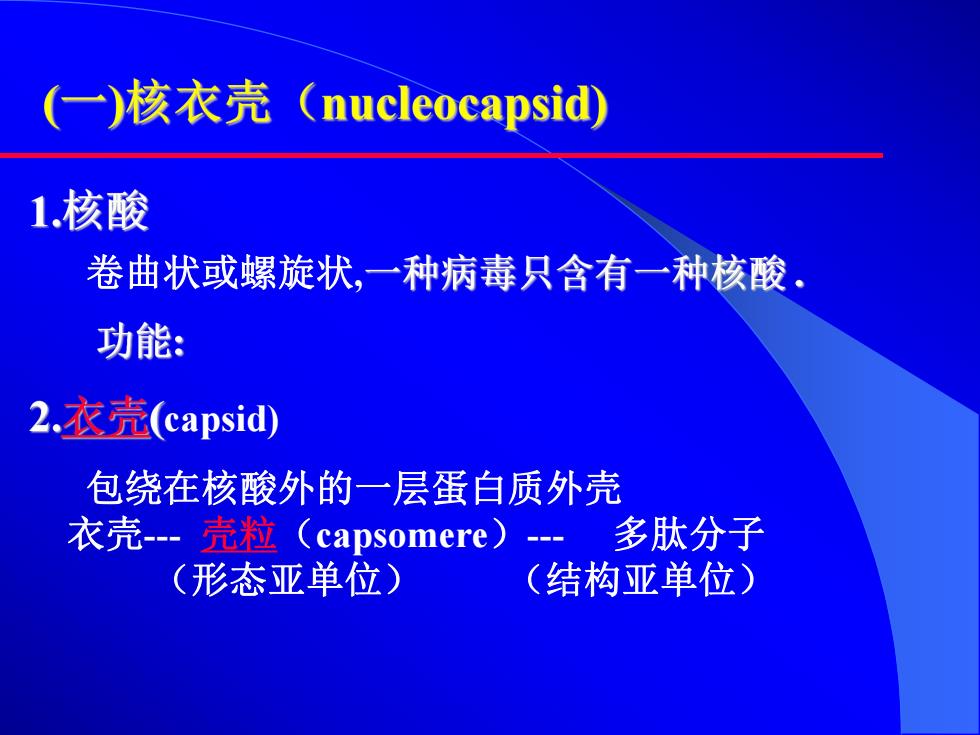 (一)核衣壳（nucleocapsid)

1.核酸

卷曲状或螺旋状,一种病毒只含有一种核酸 .

功能:

2.衣壳(capsid)

包绕在核酸外的一层蛋白质外壳

衣壳--- 壳粒（capsomere）--- 多肽分子

（形态亚单位） （结构亚单位）